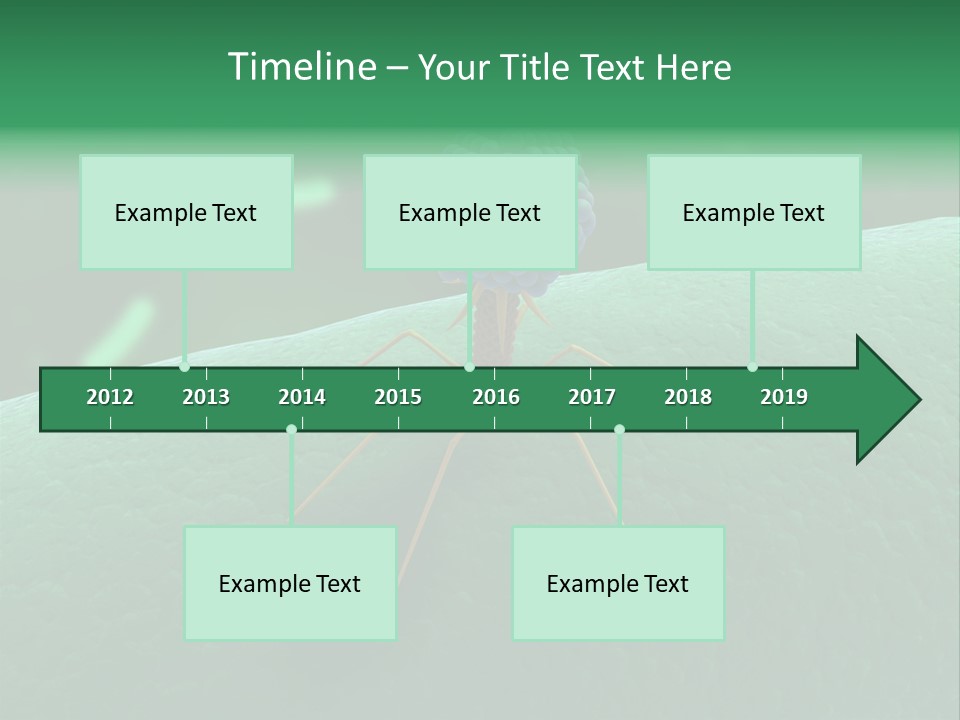 Timeline – Your Title Text Here

Example Text

Example Text

Example Text

2012 2013 2014 2015 2016 2017 2018 2019

Example Text

Example Text